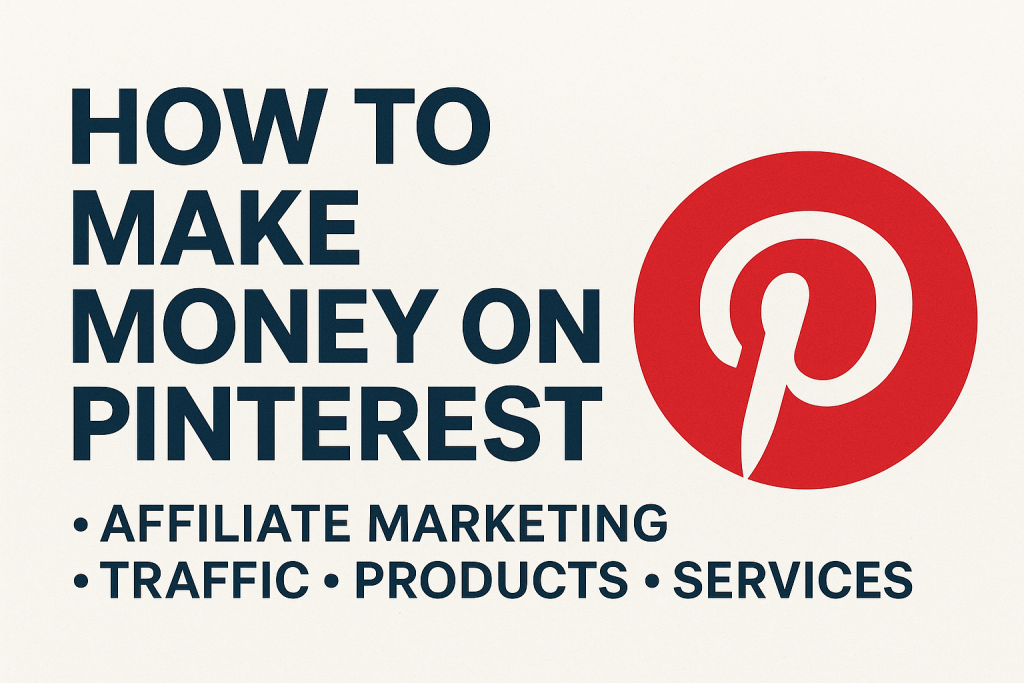 HOW TO MAKE MONEY ON PINTEREST

• AFFILIATE MARKETING
• TRAFFIC • PRODUCTS • SERVICES